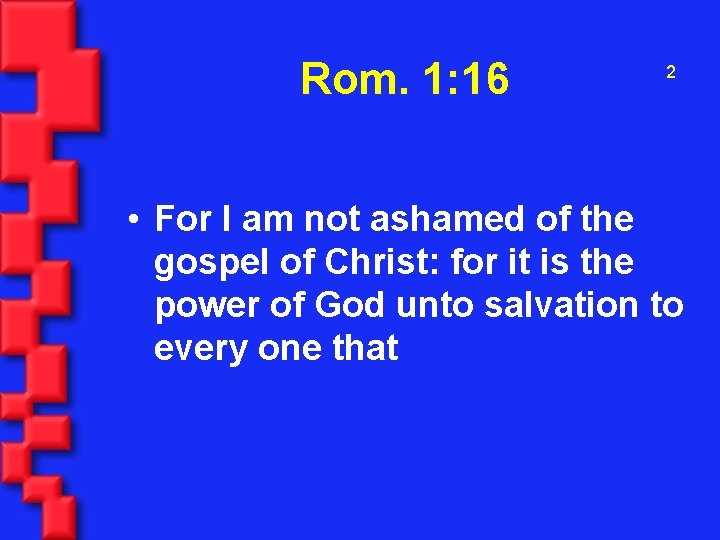 Rom. 1:16

2

• For I am not ashamed of the gospel of Christ: for it is the power of God unto salvation to every one that